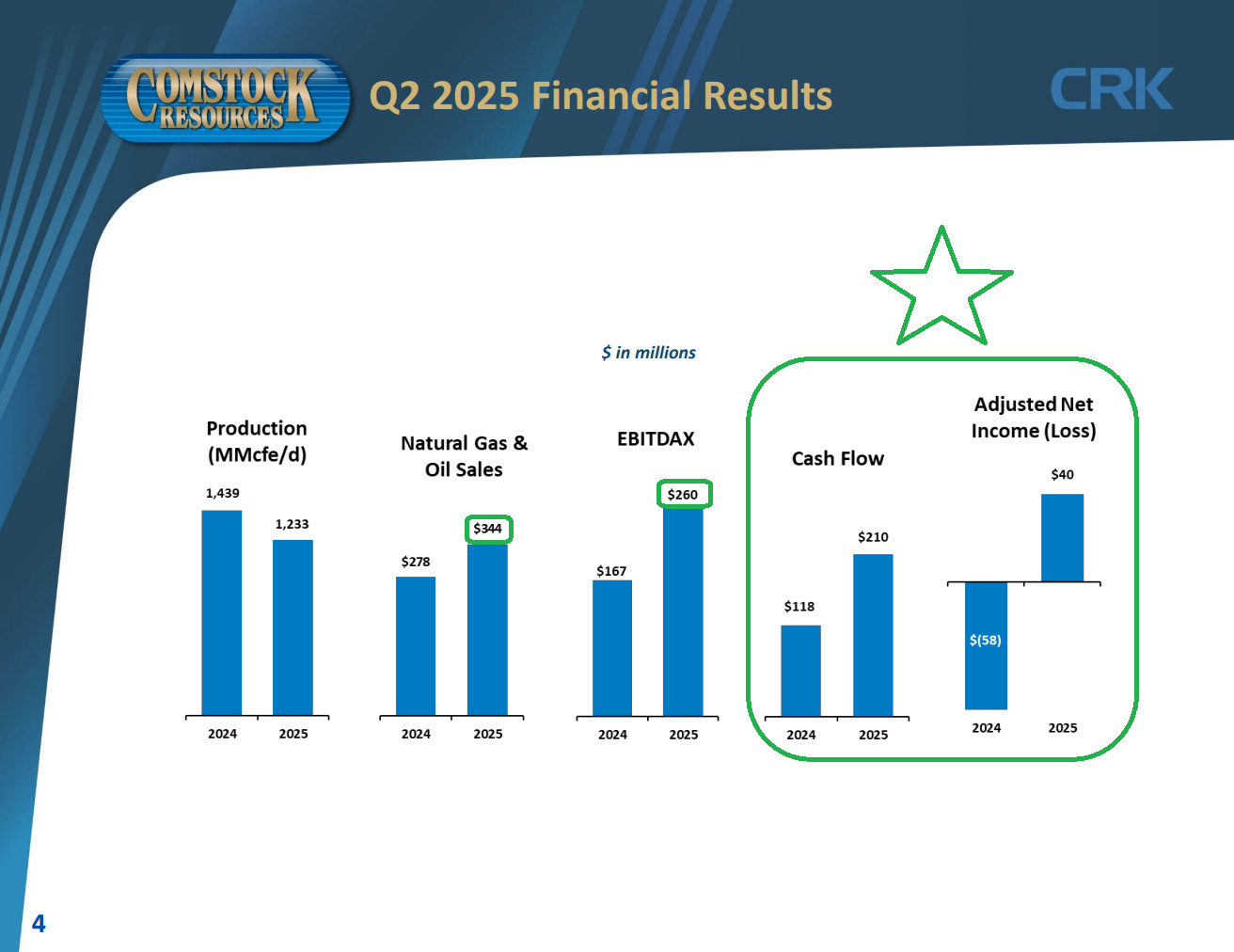 COMSTOCK RESOURCES

Q2 2025 Financial Results

CRK

$ in millions

Production (MMcfe/d)

1,439

1,233

2024 2025

Natural Gas & Oil Sales

$278

$344

2024 2025

EBITDAX

$167

$260

2024 2025

Cash Flow

$118

$210

2024 2025

Adjusted Net Income (Loss)

$(58)

$40

2024 2025

4